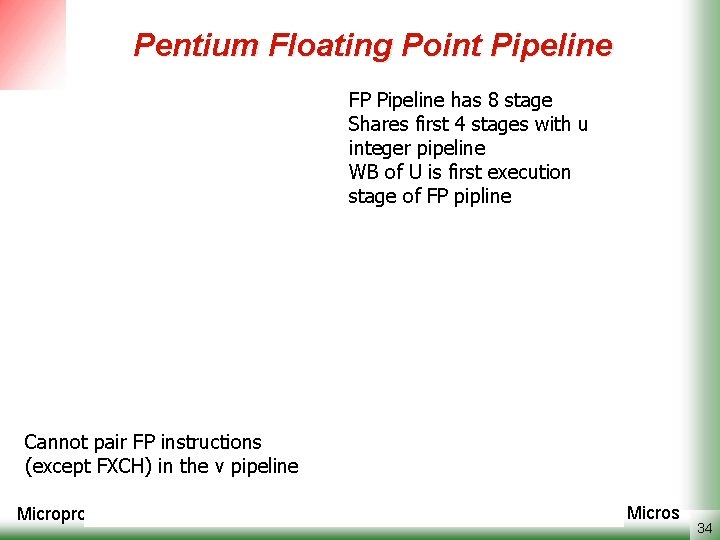 Pentium Floating Point Pipeline

FP Pipeline has 8 stage
Shares first 4 stages with u integer pipeline
WB of U is first execution stage of FP pipline

Cannot pair FP instructions (except FXCH) in the v pipeline

Micropro

Micros

34